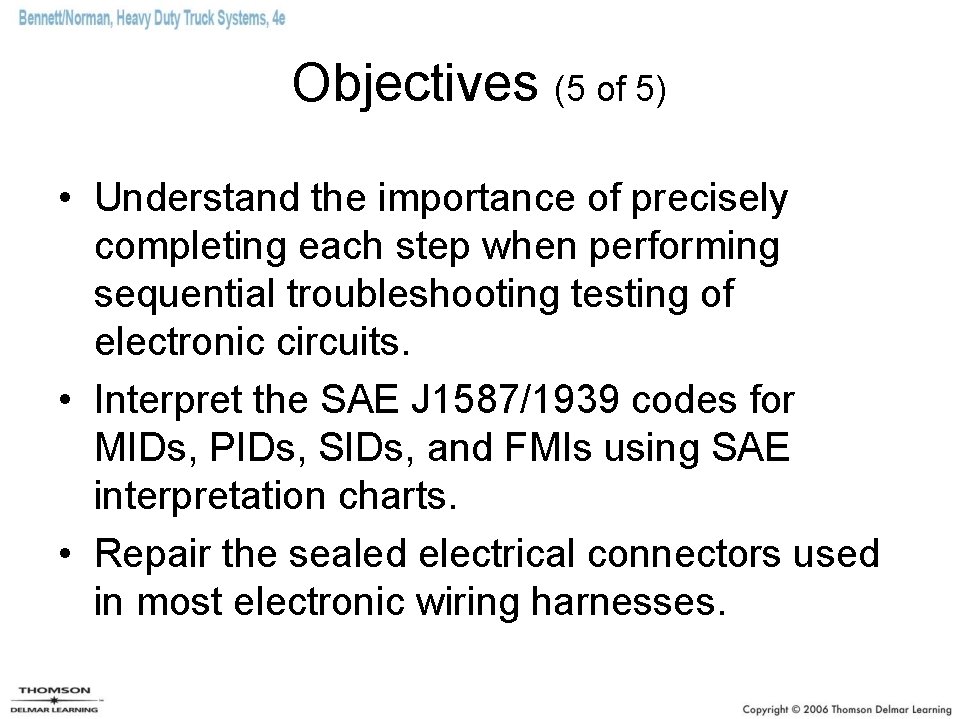 Bennett/Norman, Heavy Duty Truck Systems, 4e

Objectives (5 of 5)

• Understand the importance of precisely completing each step when performing sequential troubleshooting testing of electronic circuits.
• Interpret the SAE J1587/1939 codes for MIDs, PIDs, SIDs, and FMIs using SAE interpretation charts.
• Repair the sealed electrical connectors used in most electronic wiring harnesses.

THOMSON
DELMAR LEARNING

Copyright © 2006 Thomson Delmar Learning